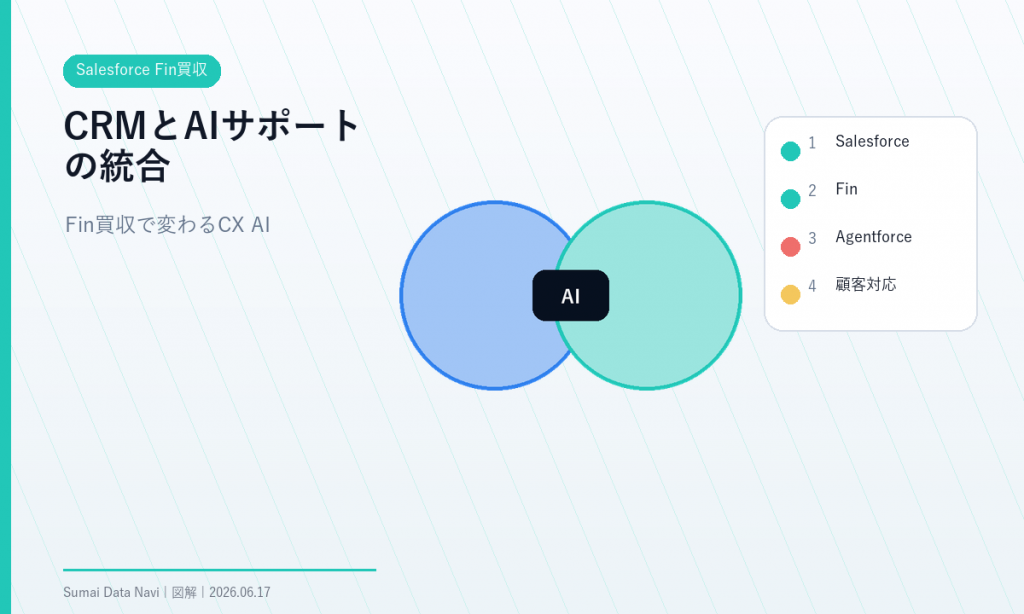 Salesforce Fin買収

CRMとAIサポートの統合

Fin買収で変わるCX AI

AI

1 Salesforce
2 Fin
3 Agentforce
4 顧客対応

Sumai Data Navi | 図解 | 2026.06.17